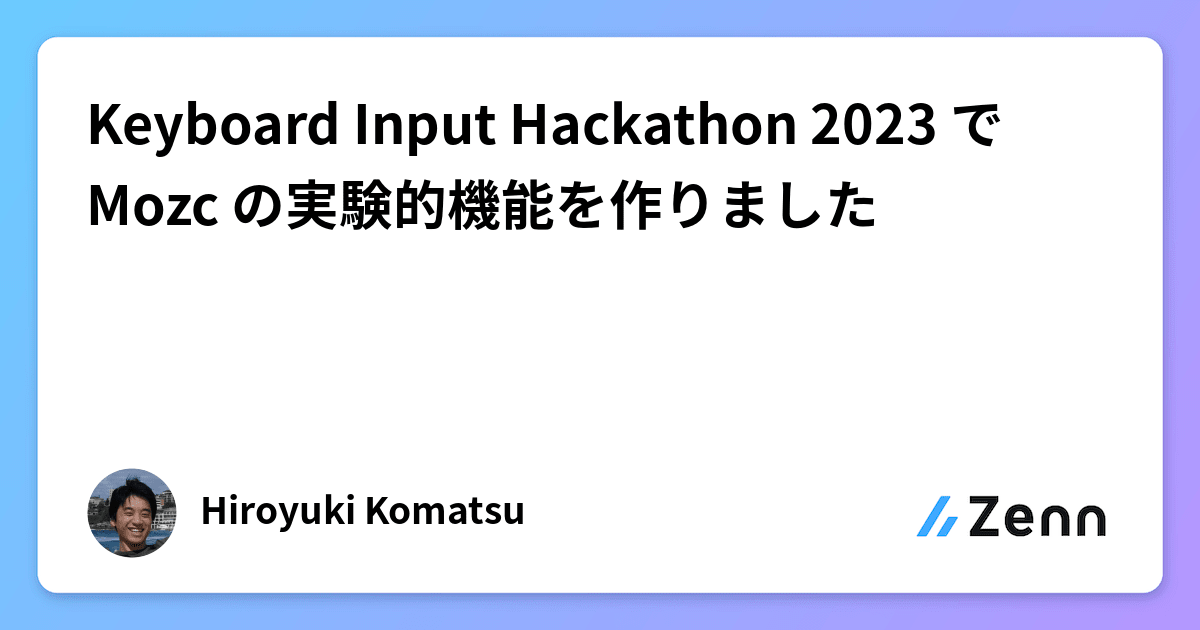 Keyboard Input Hackathon 2023 で Mozc の実験的機能を作りました

Hiroyuki Komatsu

Zenn